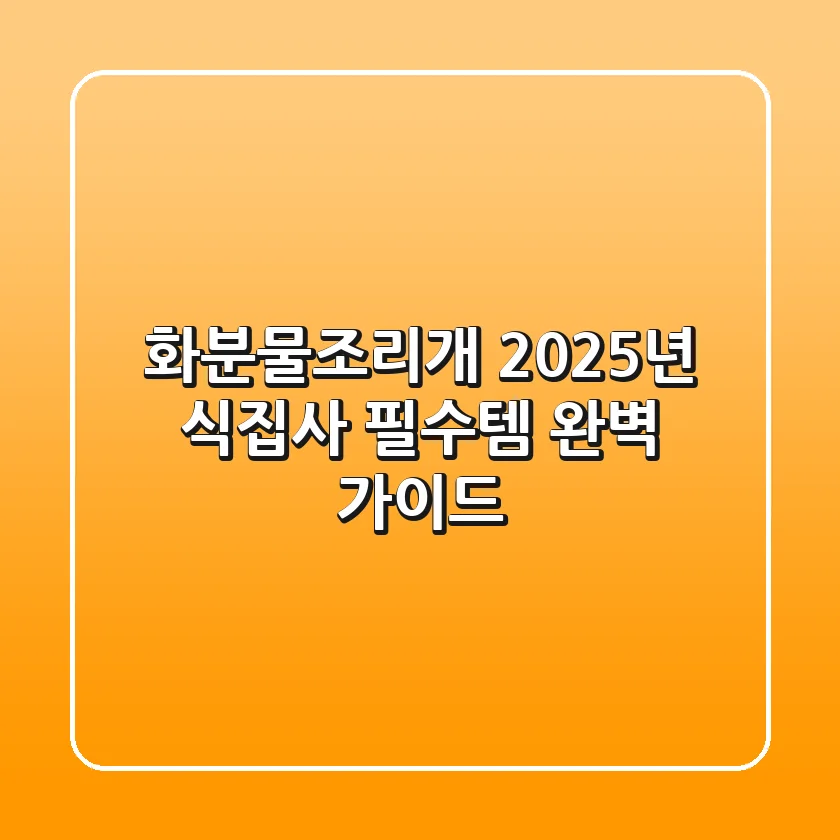 화분물조리개 2025년 식집사 필수템 완벽 가이드